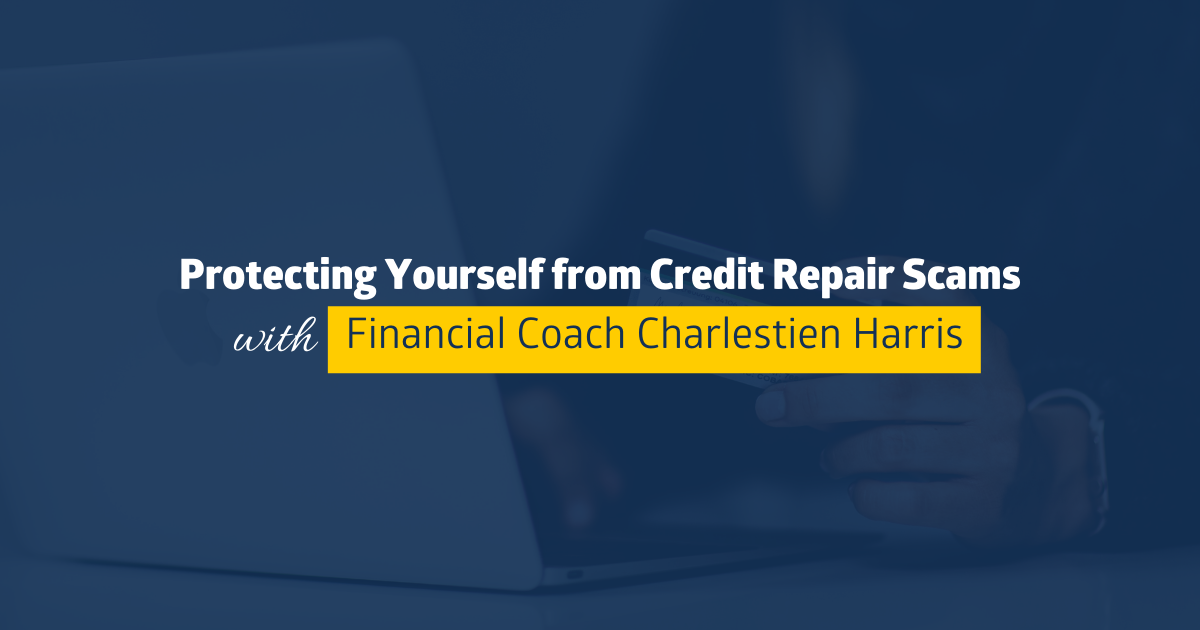 Protecting Yourself from Credit Repair Scams

with Financial Coach Charlestien Harris